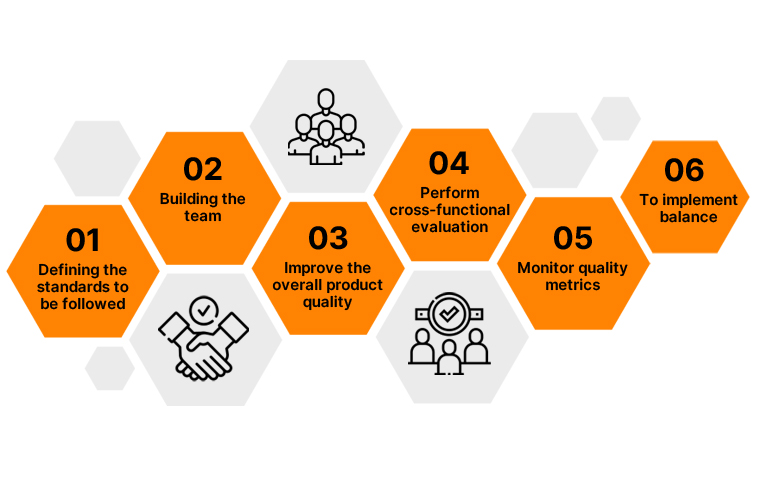 01
Defining the standards to be followed

02
Building the team

03
Improve the overall product quality

04
Perform cross-functional evaluation

05
Monitor quality metrics

06
To implement balance